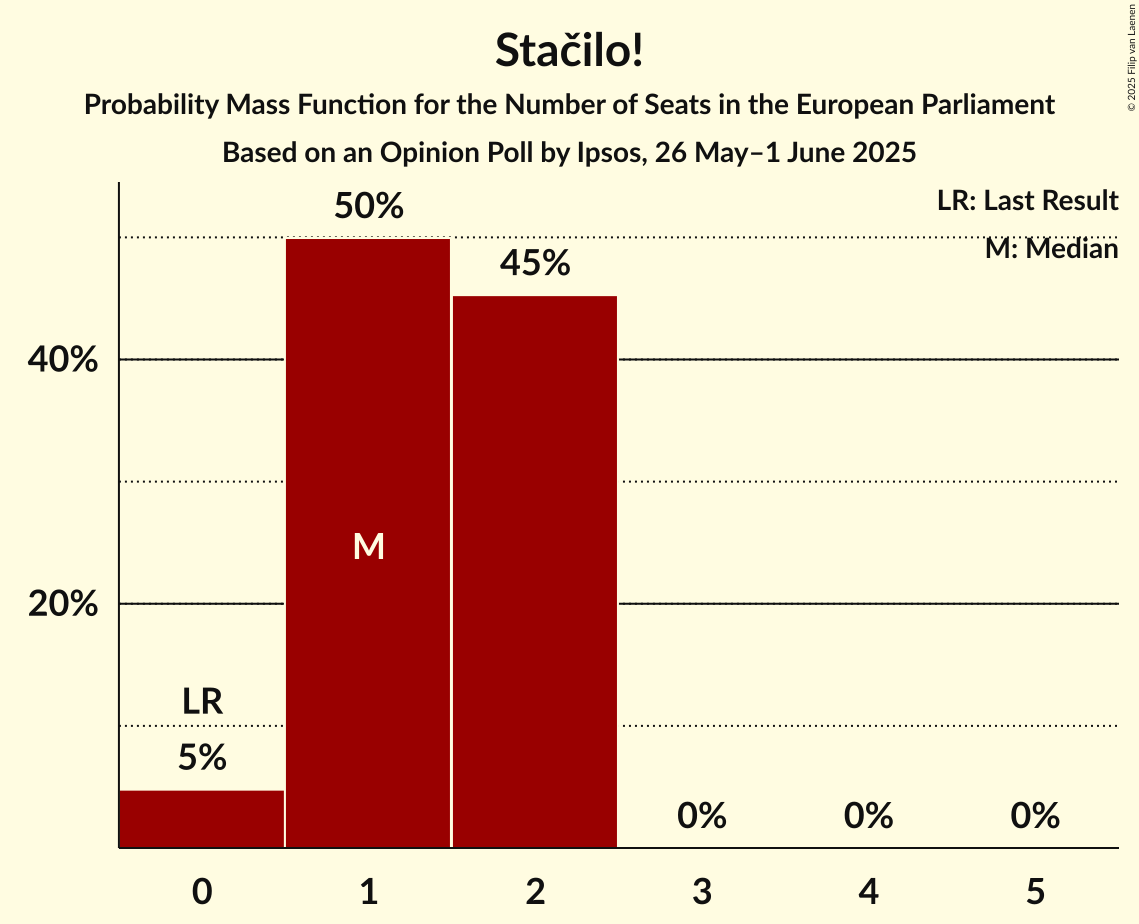 Stačilo!

Probability Mass Function for the Number of Seats in the European Parliament

Based on an Opinion Poll by Ipsos, 26 May–1 June 2025

© 2025 Filip van Laenen

LR: Last Result

M: Median

40%

20%

LR

5%

50%

M

45%

0%

0%

0%

0

1

2

3

4

5